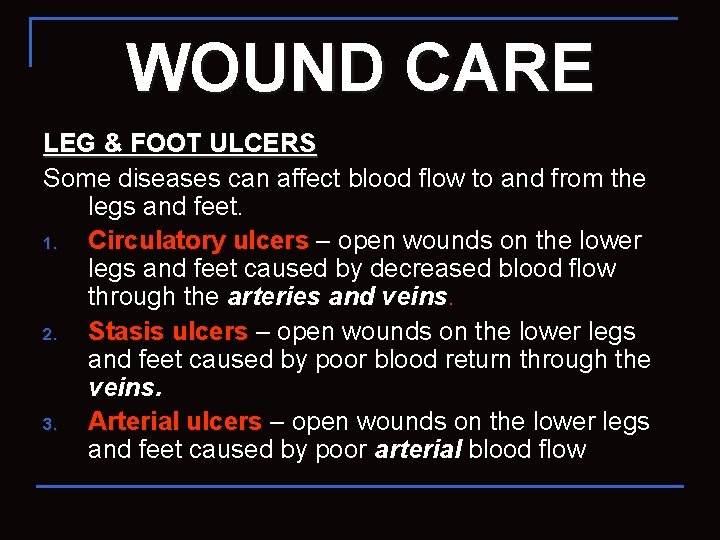 WOUND CARE

LEG & FOOT ULCERS

Some diseases can affect blood flow to and from the legs and feet.

1. Circulatory ulcers – open wounds on the lower legs and feet caused by decreased blood flow through the arteries and veins.
2. Stasis ulcers – open wounds on the lower legs and feet caused by poor blood return through the veins.
3. Arterial ulcers – open wounds on the lower legs and feet caused by poor arterial blood flow